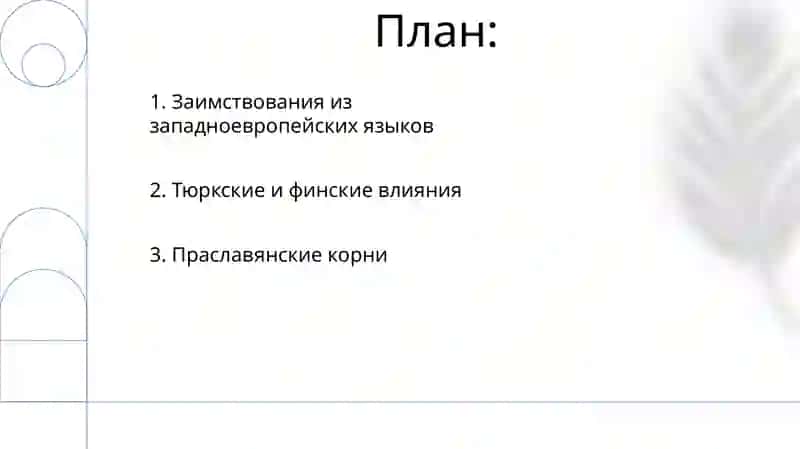 План:

1. Заимствования из западноевропейских языков

2. Тюркские и финские влияния

3. Праславянские корни